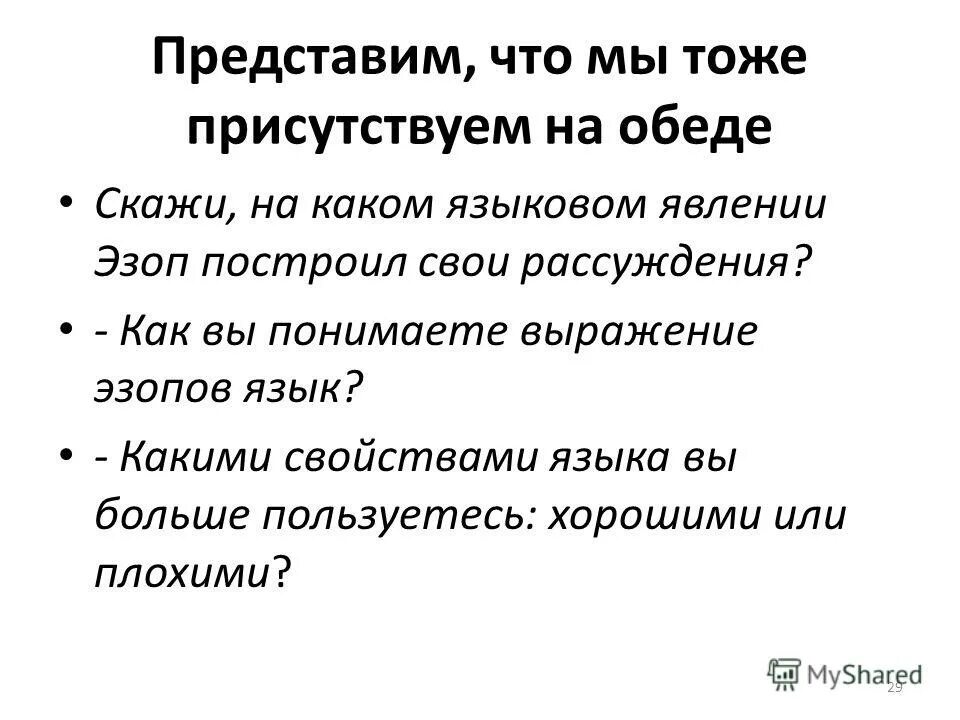 Представим, что мы тоже присутствуем на обеде

• Скажи, на каком языковом явлении Эзоп построил свои рассуждения?

• - Как вы понимаете выражение эзопов язык?

• - Какими свойствами языка вы больше пользуетесь: хорошими или плохими?

MyShared

29